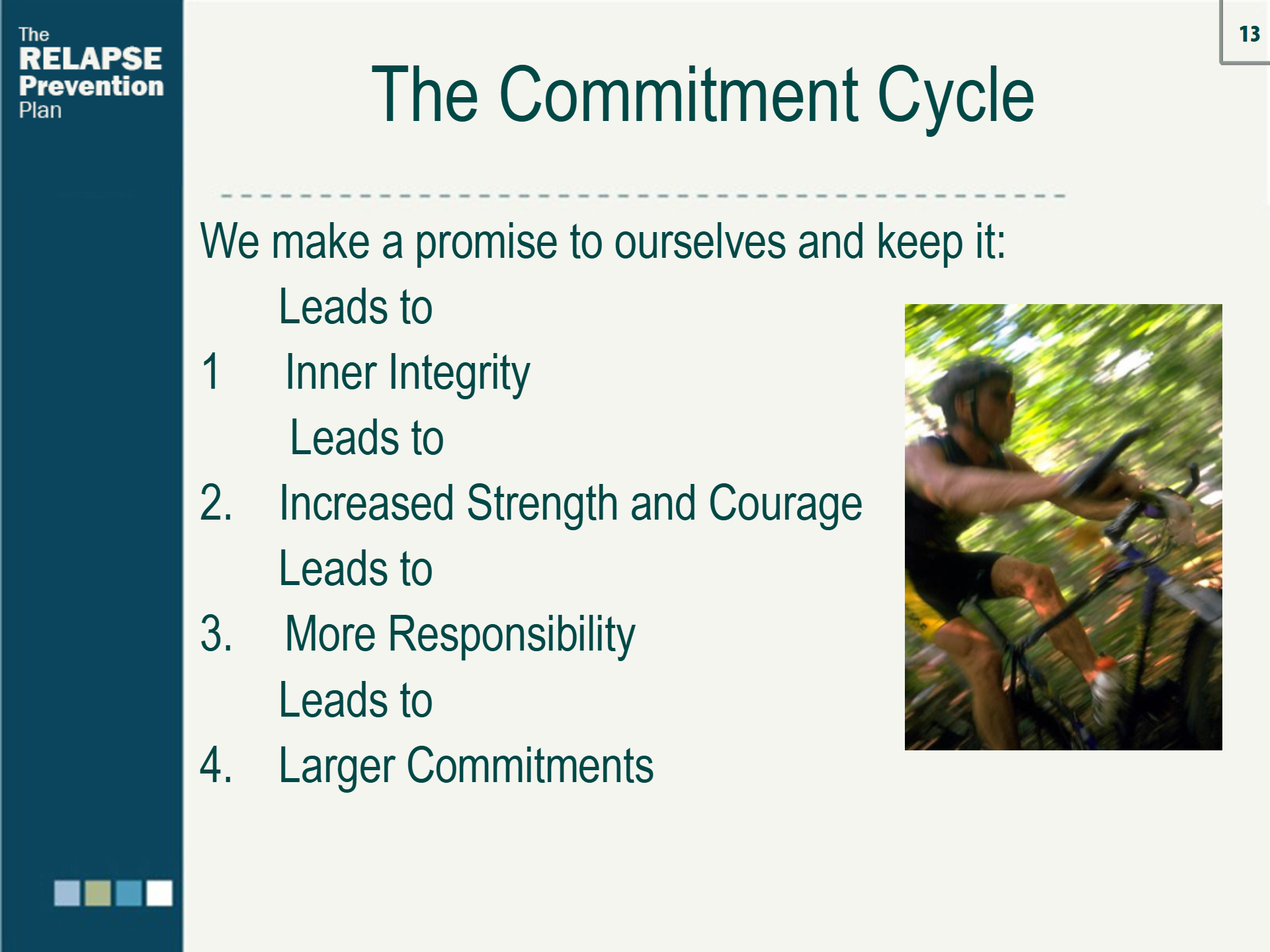 The RELAPSE Prevention Plan

13

The Commitment Cycle

We make a promise to ourselves and keep it:

Leads to

1 Inner Integrity

Leads to

2. Increased Strength and Courage

Leads to

3. More Responsibility

Leads to

4. Larger Commitments